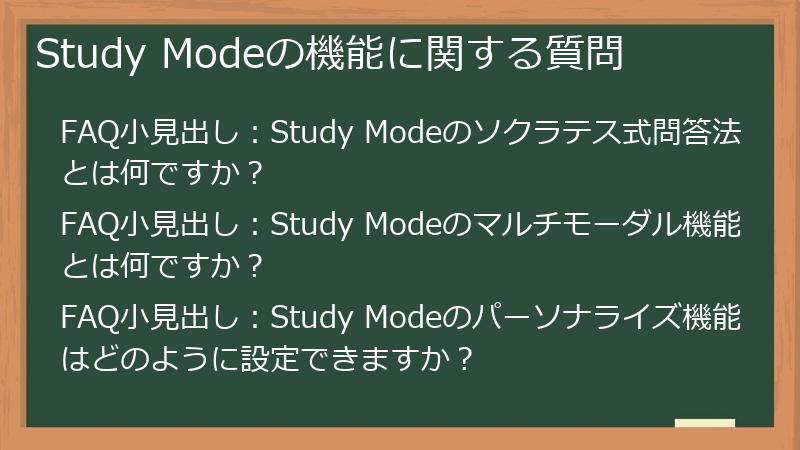 Study Modeの機能に関する質問

FAQ小見出し：Study Modeのソクラテス式問答法とは何ですか？

FAQ小見出し：Study Modeのマルチモーダル機能とは何ですか？

FAQ小見出し：Study Modeのパーソナライズ機能はどのように設定できますか？